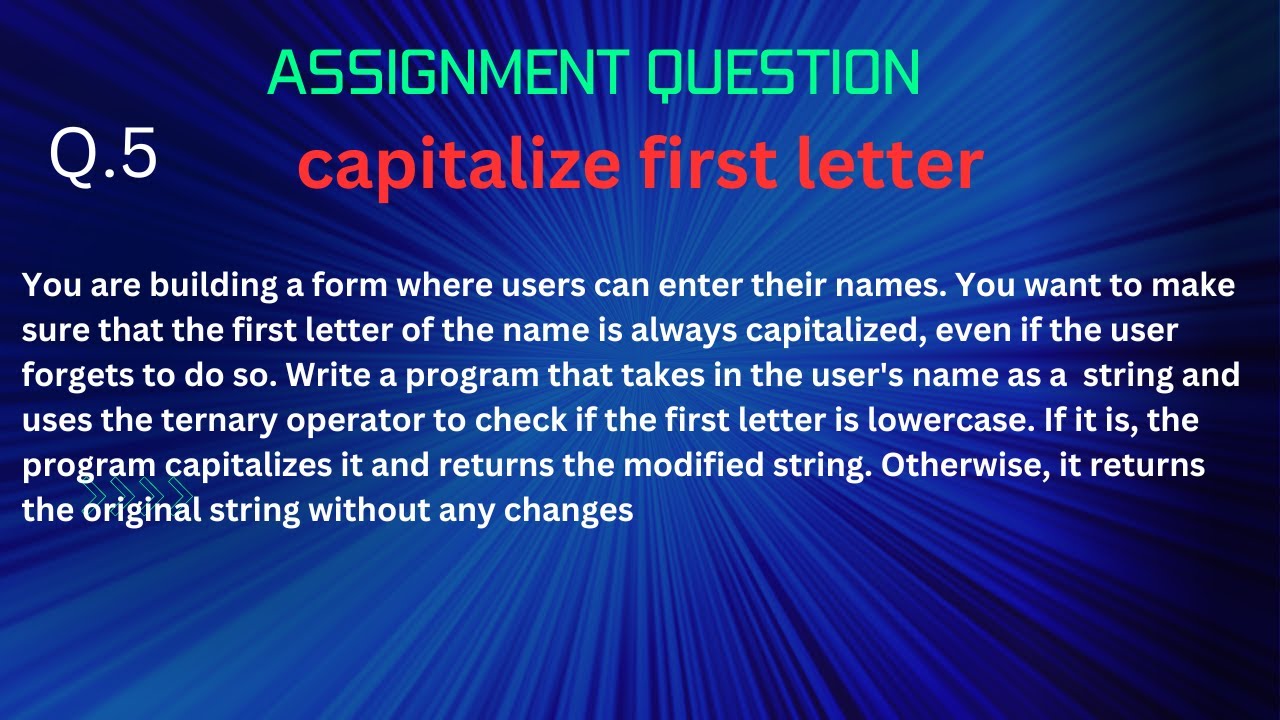 ASSIGNMENT QUESTION

Q.5

capitalize first letter

You are building a form where users can enter their names. You want to make sure that the first letter of the name is always capitalized, even if the user forgets to do so. Write a program that takes in the user's name as a string and uses the ternary operator to check if the first letter is lowercase. If it is, the program capitalizes it and returns the modified string. Otherwise, it returns the original string without any changes